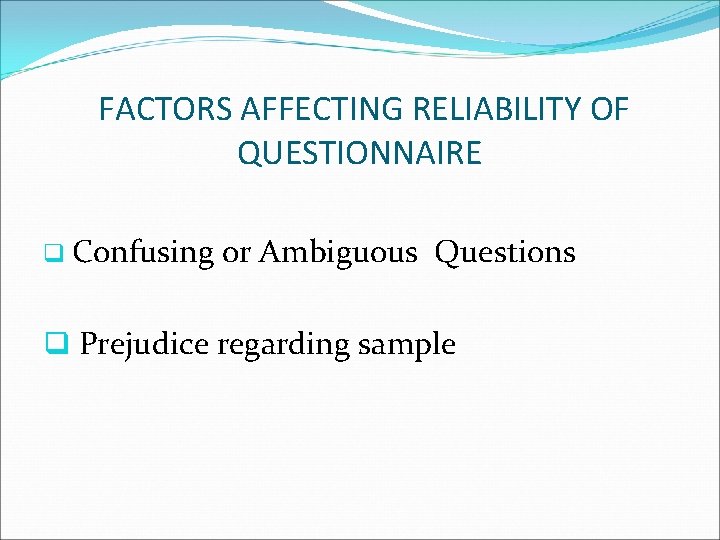 FACTORS AFFECTING RELIABILITY OF QUESTIONNAIRE

❑ Confusing or Ambiguous Questions

❑ Prejudice regarding sample